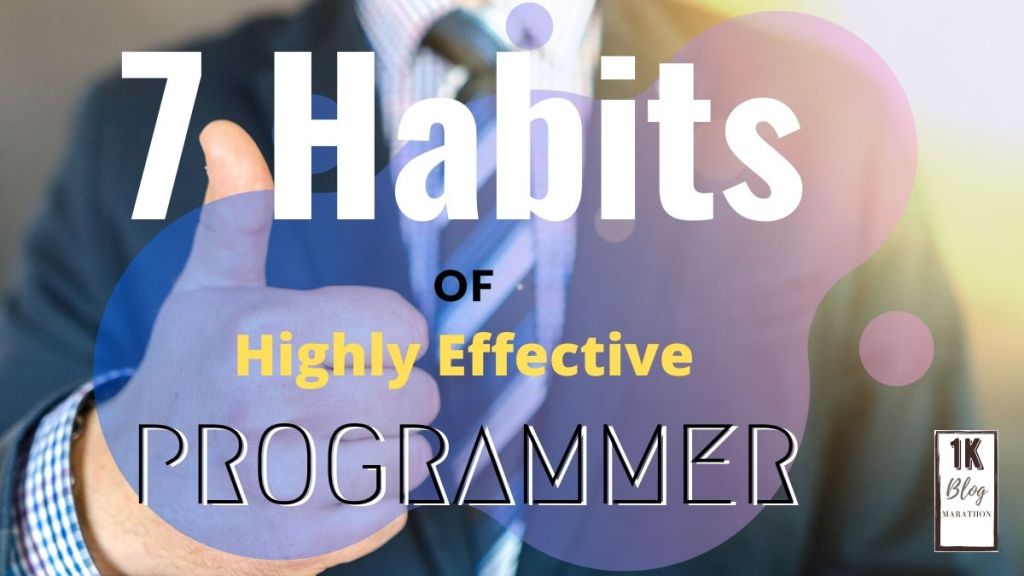 7 Habits

OF

Highly Effective

PROGRAMMER

1K
Blog
MARATHON